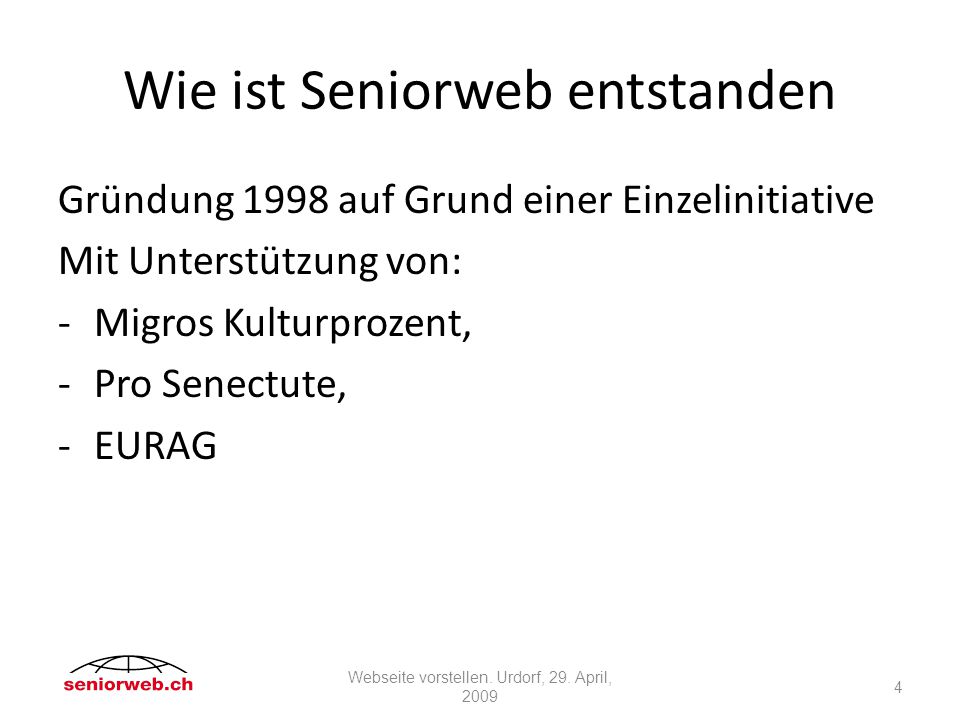 Wie ist Seniorweb entstanden

Gründung 1998 auf Grund einer Einzelinitiative

Mit Unterstützung von:

- Migros Kulturprozent,
- Pro Senectute,
- EURAG

seniorweb.ch

Webseite vorstellen. Urdorf, 29. April, 2009

4